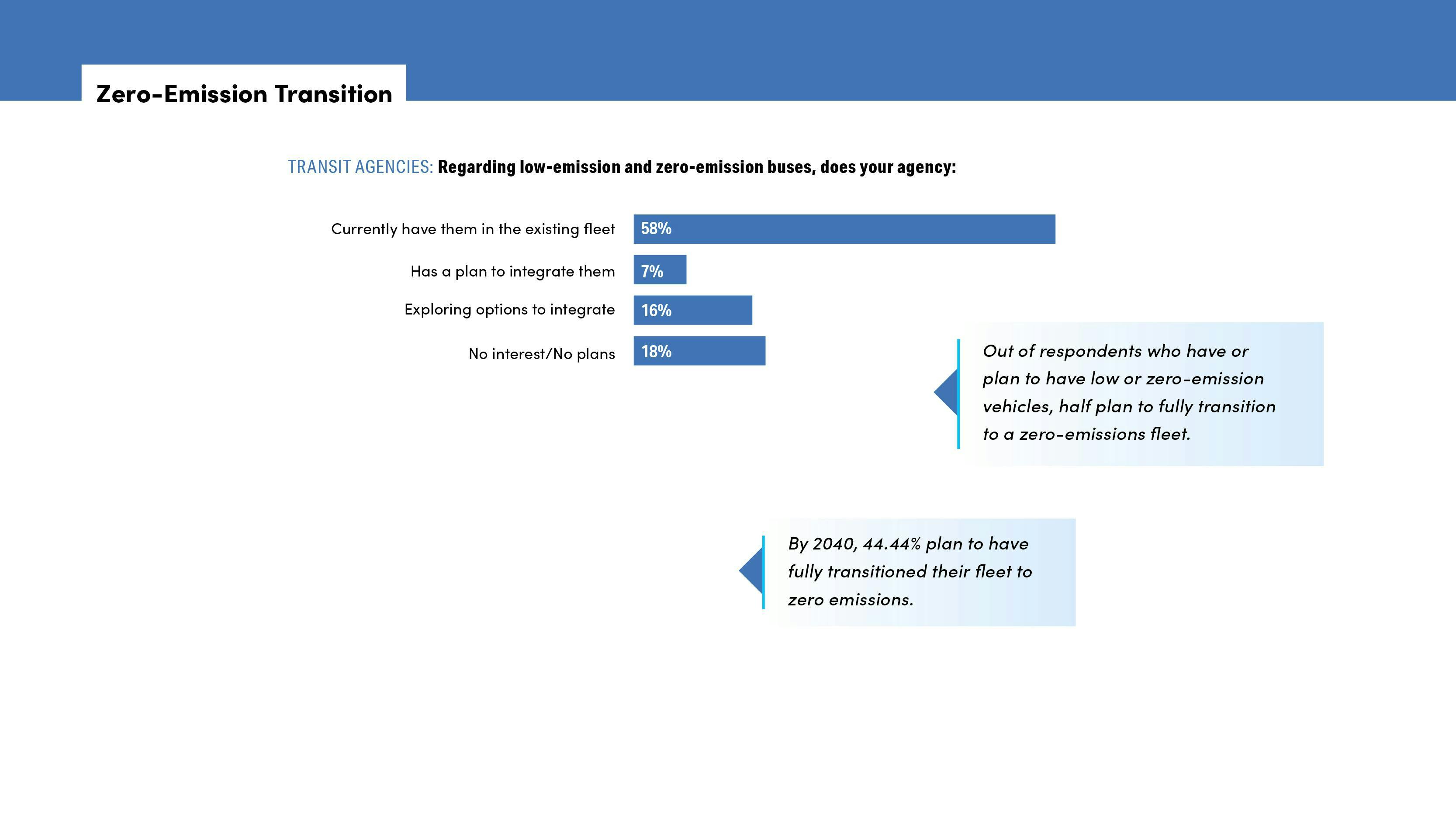 Zero-Emission Transition

TRANSIT AGENCIES: Regarding low-emission and zero-emission buses, does your agency:

Currently have them in the existing fleet 58%

Has a plan to integrate them 7%

Exploring options to integrate 16%

No interest/No plans 18%

Out of respondents who have or plan to have low or zero-emission vehicles, half plan to fully transition to a zero-emissions fleet.

By 2040, 44.44% plan to have fully transitioned their fleet to zero emissions.